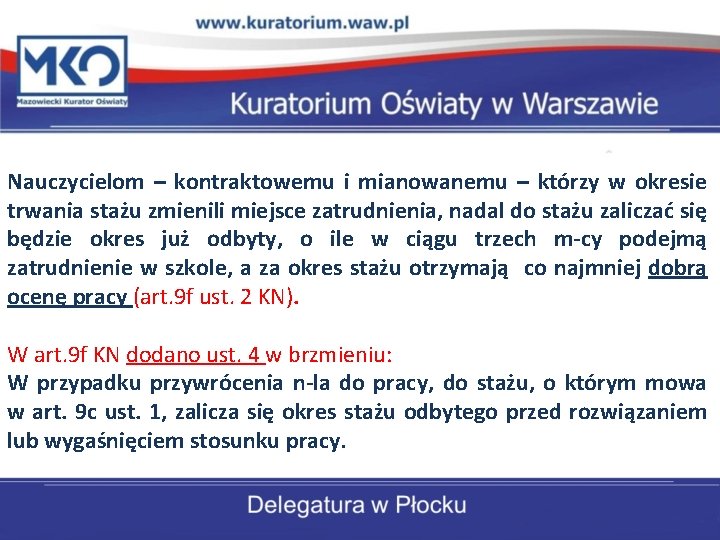 www.kuratorium.waw.pl

MKO
Mazowiecki Kurator Oświaty

Kuratorium Oświaty w Warszawie

Nauczycielom – kontraktowemu i mianowanemu – którzy w okresie trwania stażu zmienili miejsce zatrudnienia, nadal do stażu zaliczać się będzie okres już odbyty, o ile w ciągu trzech m-cy podejmą zatrudnienie w szkole, a za okres stażu otrzymają co najmniej dobrą ocenę pracy (art.9f ust. 2 KN).

W art.9f KN dodano ust. 4 w brzmieniu:
W przypadku przywrócenia n-la do pracy, do stażu, o którym mowa w art. 9c ust. 1, zalicza się okres stażu odbytego przed rozwiązaniem lub wygaśnięciem stosunku pracy.

Delegatura w Płocku